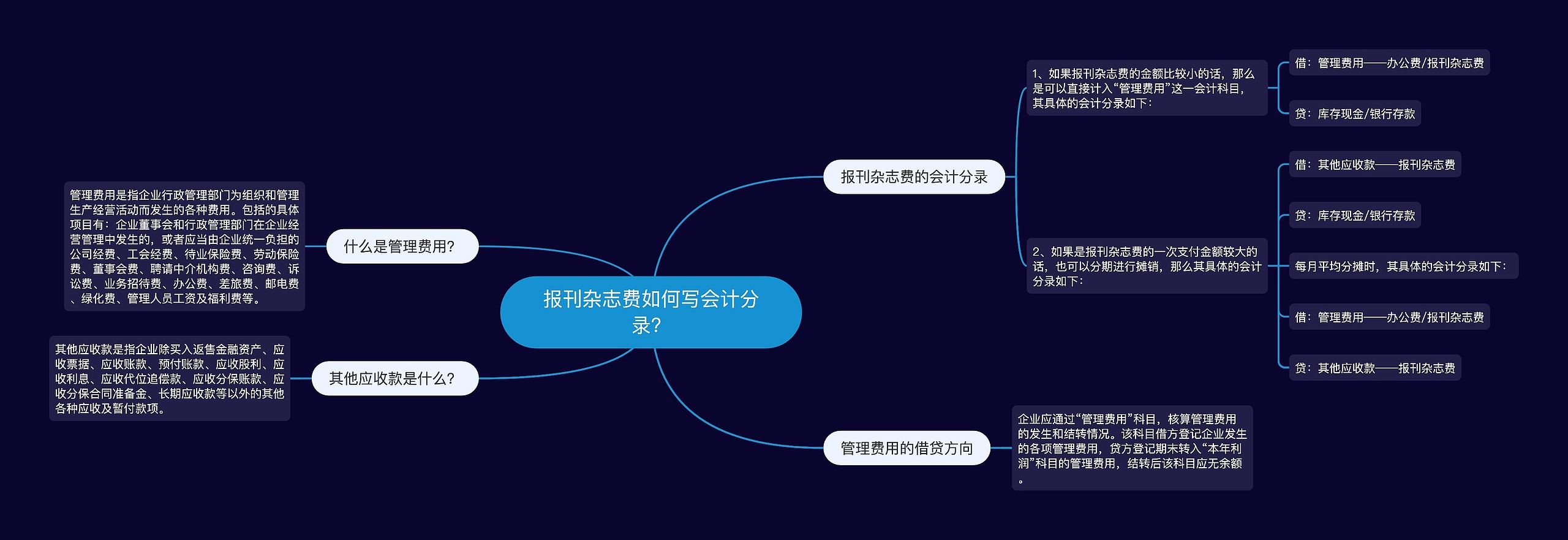 报刊杂志费如何写会计分录?

报刊杂志费的会计分录

1、如果报刊杂志费的金额比较小的话，那么是可以直接计入“管理费用”这一会计科目，其具体的会计分录如下：

借：管理费用——办公费/报刊杂志费

贷：库存现金/银行存款

2、如果是报刊杂志费的一次支付金额较大的话，也可以分期进行摊销，那么其具体的会计分录如下：

借：其他应收款——报刊杂志费

贷：库存现金/银行存款

每月平均分摊时，其具体的会计分录如下：

借：管理费用——办公费/报刊杂志费

贷：其他应收款——报刊杂志费

管理费用的借贷方向

企业应通过“管理费用”科目，核算管理费用的发生和结转情况。该科目借方登记企业发生的各项管理费用，贷方登记期末转入“本年利润”科目的管理费用，结转后该科目应无余额。

什么是管理费用?

管理费用是指企业行政管理部门为组织和管理生产经营活动而发生的各种费用。包括的具体项目有：企业董事会和行政管理部门在企业经营管理中发生的，或者应当由企业统一负担的公司经费、工会经费、待业保险费、劳动保险费、董事会费、聘请中介机构费、咨询费、诉讼费、业务招待费、办公费、差旅费、邮电费、绿化费、管理人员工资及福利费等。

其他应收款是什么?

其他应收款是指企业除买入返售金融资产、应收票据、应收账款、预付账款、应收股利、应收利息、应收代位追偿款、应收分保账款、应收分保合同准备金、长期应收款等以外的其他各种应收及暂付款项。